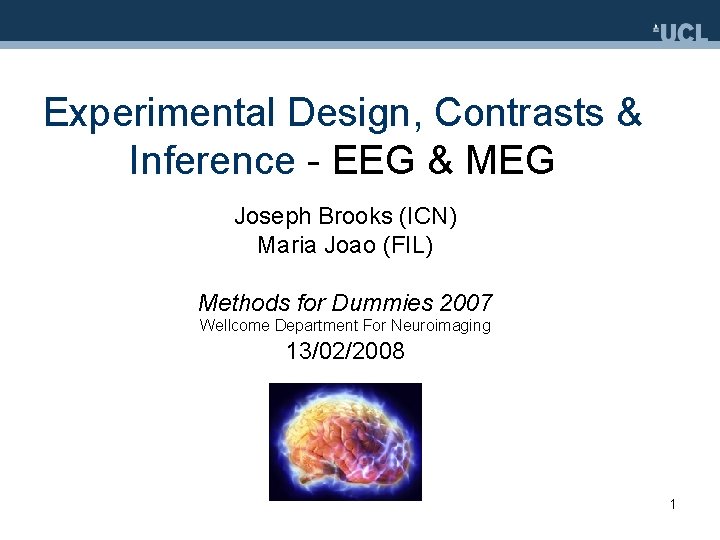 UCL

Experimental Design, Contrasts & Inference - EEG & MEG

Joseph Brooks (ICN)
Maria Joao (FIL)

Methods for Dummies 2007
Wellcome Department For Neuroimaging
13/02/2008

1